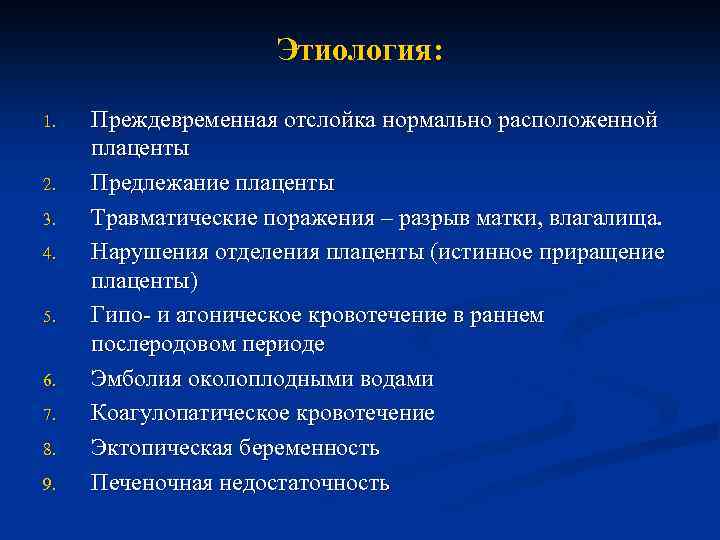 Этиология:

1. Преждевременная отслойка нормально расположенной плаценты
2. Предлежание плаценты
3. Травматические поражения – разрыв матки, влагалища.
4. Нарушения отделения плаценты (истинное приращение плаценты)
5. Гипо- и атоническое кровотечение в раннем послеродовом периоде
6. Эмболия околоплодными водами
7. Коагулопатическое кровотечение
8. Эктопическая беременность
9. Печеночная недостаточность